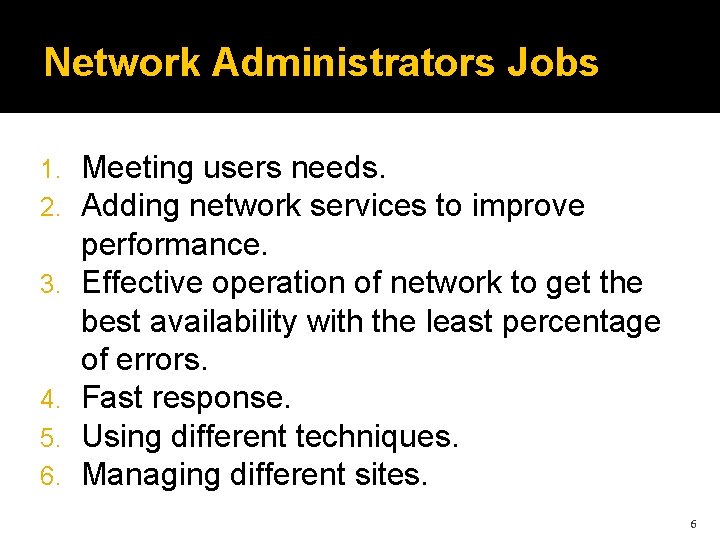 Network Administrators Jobs

1. Meeting users needs.
2. Adding network services to improve performance.
3. Effective operation of network to get the best availability with the least percentage of errors.
4. Fast response.
5. Using different techniques.
6. Managing different sites.

6